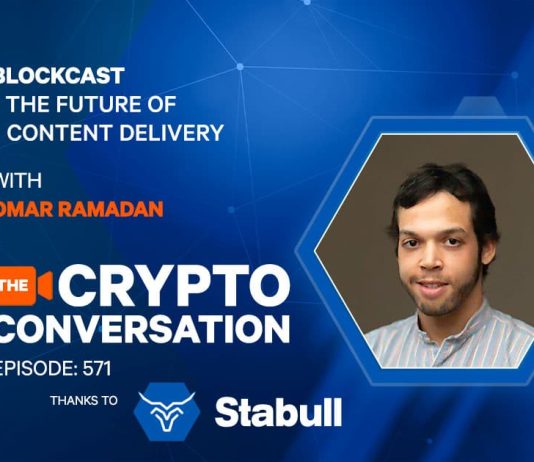 BLOCKCAST THE FUTURE OF CONTENT DELIVERY

WITH

OMAR RAMADAN

THE CRYPTO CONVERSATION

EPISODE: 571

THANKS TO Stabull